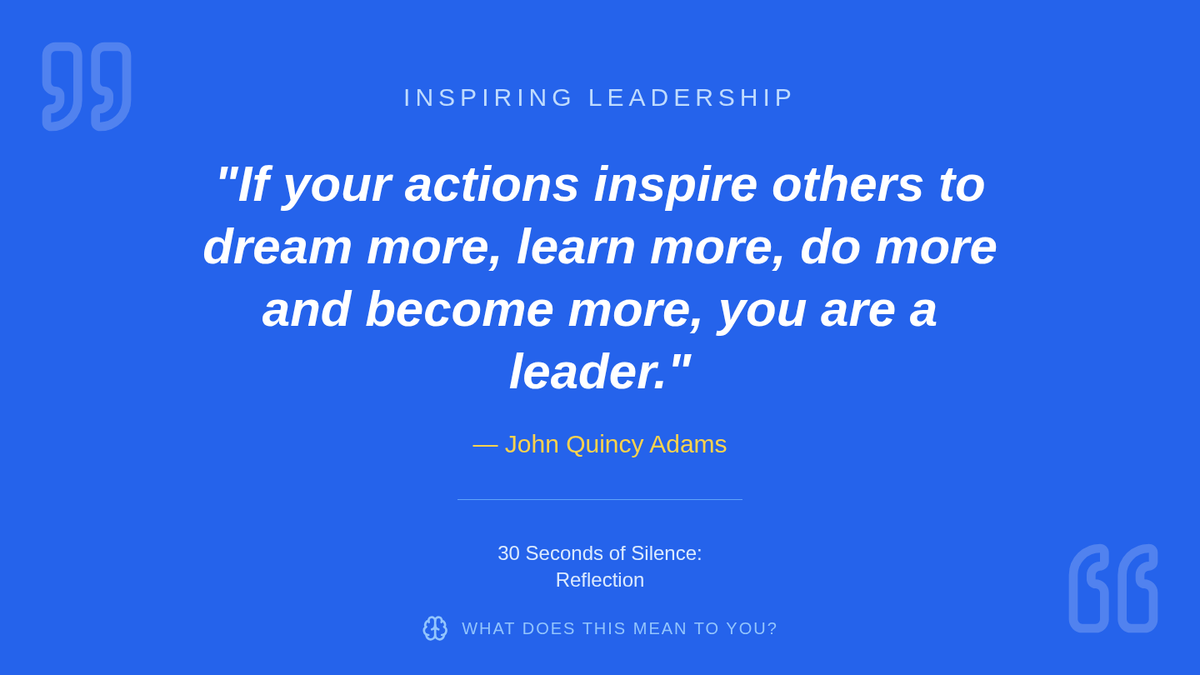 INSPIRING LEADERSHIP

"If your actions inspire others to dream more, learn more, do more and become more, you are a leader."

— John Quincy Adams

30 Seconds of Silence: Reflection

WHAT DOES THIS MEAN TO YOU?